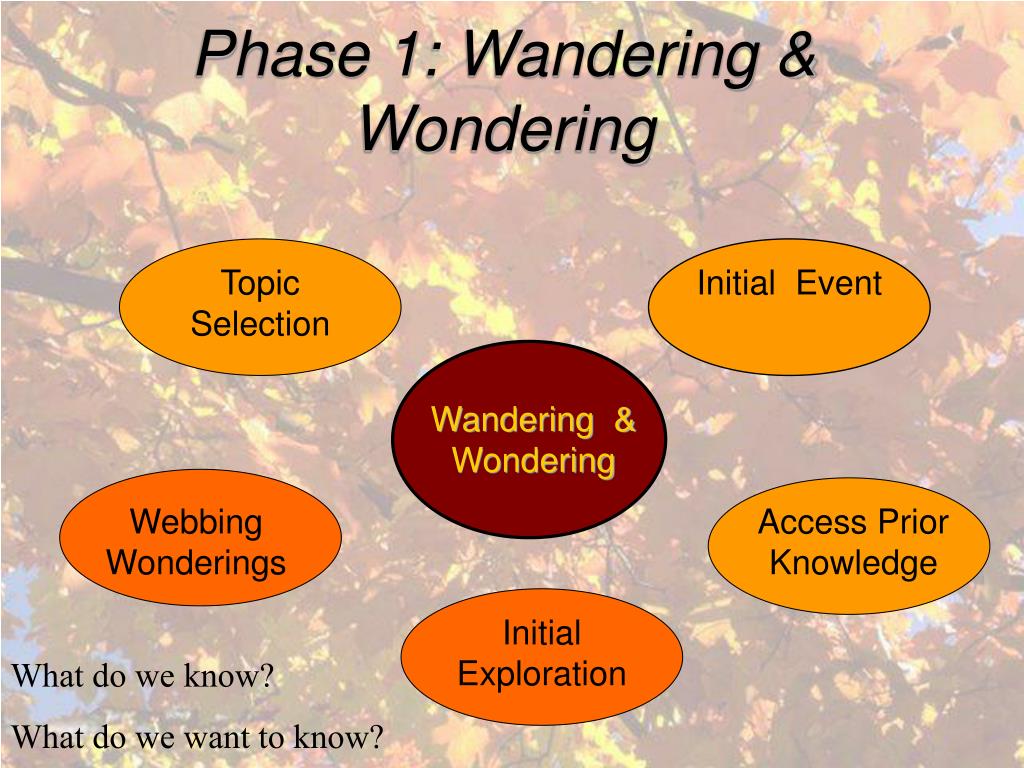 Phase 1: Wandering & Wondering

Topic Selection

Initial Event

Wandering & Wondering

Webbing Wonderings

Access Prior Knowledge

Initial Exploration

What do we know?

What do we want to know?